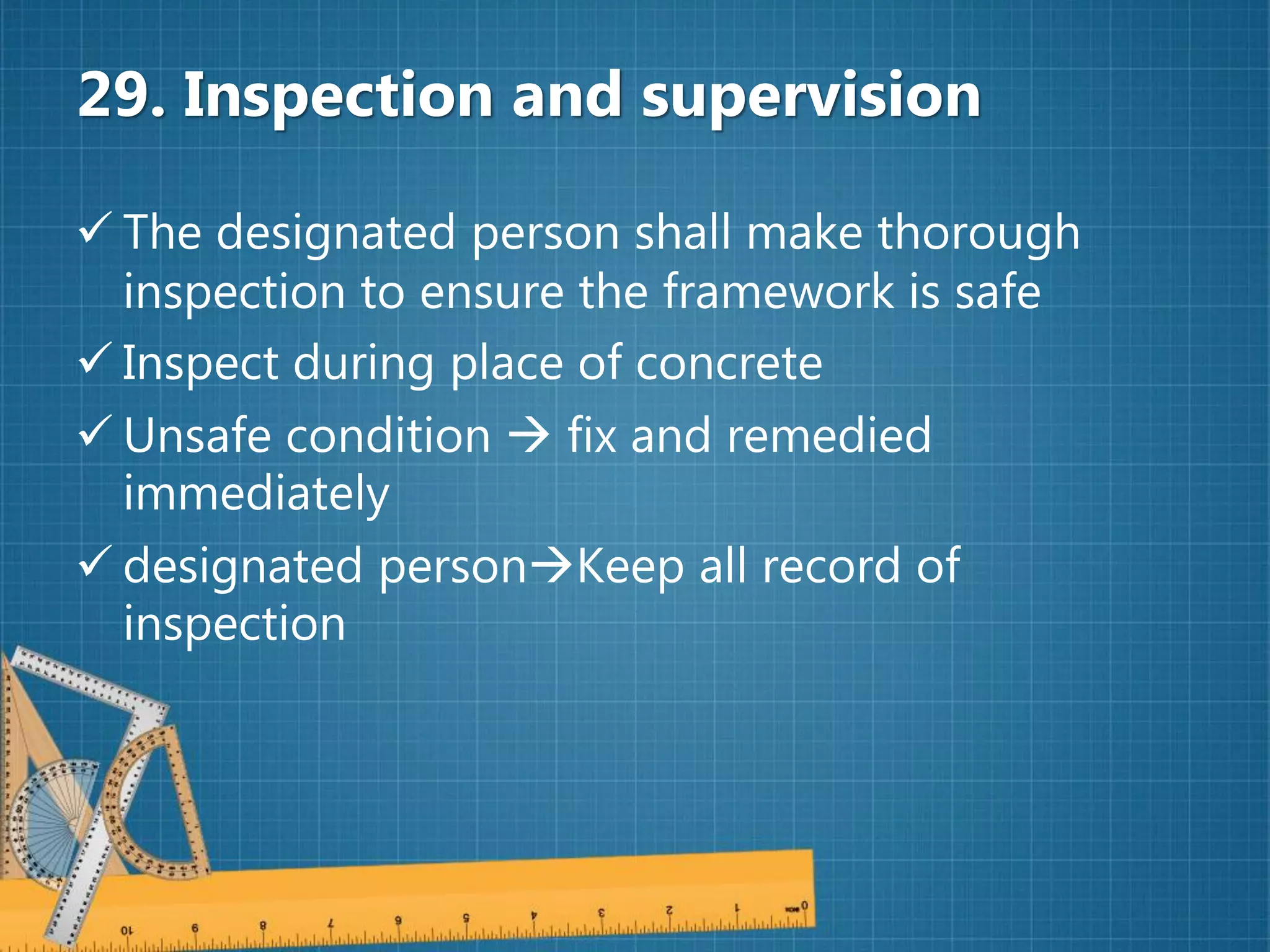 29. Inspection and supervision

✓ The designated person shall make thorough inspection to ensure the framework is safe

✓ Inspect during place of concrete

✓ Unsafe condition → fix and remedied immediately

✓ designated person→Keep all record of inspection

10 9 8 7 6 5 4 3 2 1 0